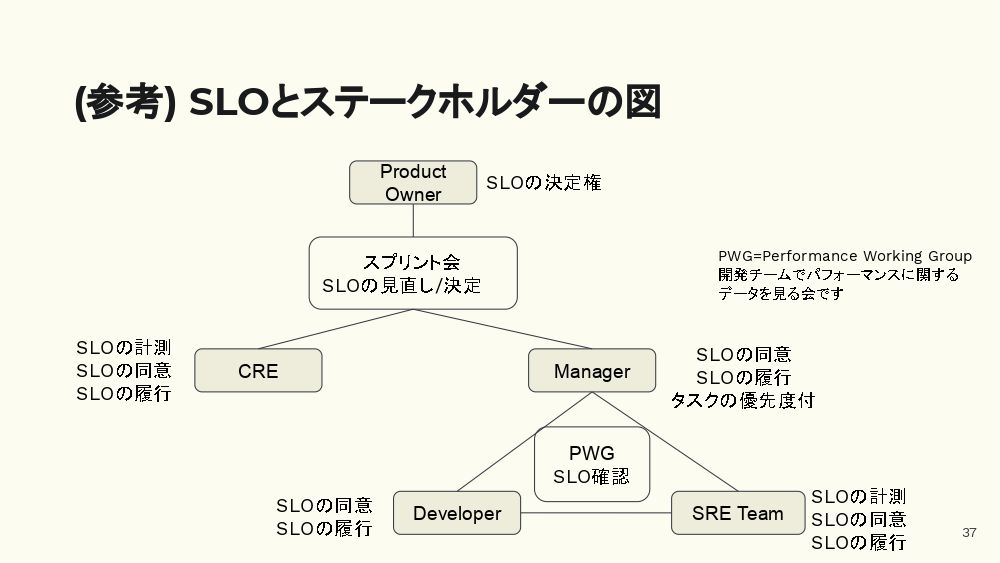 (参考) SLOとステークホルダーの図

Product Owner

SLOの決定権

スプリント会
SLOの見直し/決定

PWG=Performance Working Group
開発チームでパフォーマンスに関する
データを見る会です

SLOの計測
SLOの同意
SLOの履行

CRE

Manager

SLOの同意
SLOの履行
タスクの優先度付

PWG
SLO確認

SLOの同意
SLOの履行

Developer

SRE Team

SLOの計測
SLOの同意
SLOの履行

37